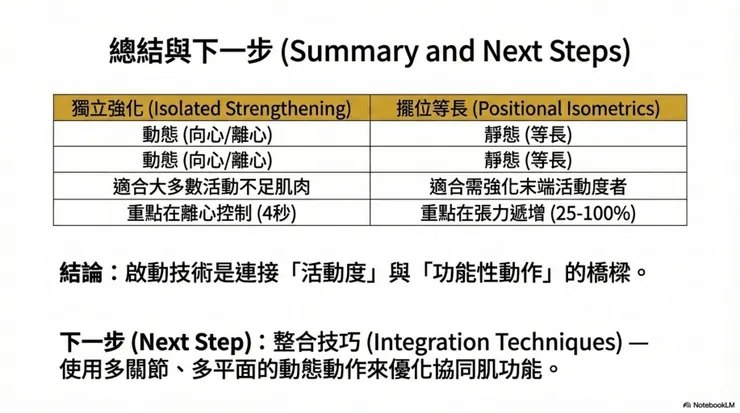 總結與下一步 (Summary and Next Steps)

| 獨立強化 (Isolated Strengthening) | 擺位等長 (Positional Isometrics) |
|---|---|
| 動態 (向心/離心) | 靜態 (等長) |
| 動態 (向心/離心) | 靜態 (等長) |
| 適合大多數活動不足肌肉 | 適合需強化末端活動度者 |
| 重點在離心控制 (4秒) | 重點在張力遞增 (25-100%) |

結論：啟動技術是連接「活動度」與「功能性動作」的橋樑。

下一步 (Next Step)：整合技巧 (Integration Techniques) — 使用多關節、多平面的動態動作來優化協同肌功能。

NotebookLM